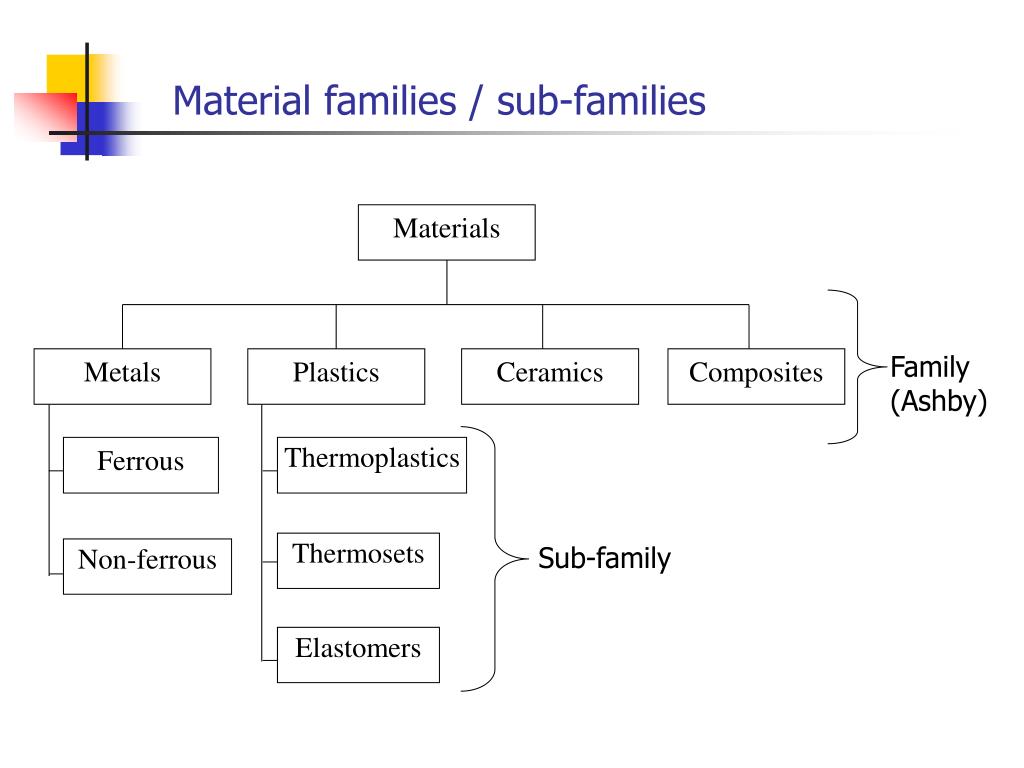 Material families / sub-families

Materials

Metals

Plastics

Ceramics

Composites

Family (Ashby)

Ferrous

Non-ferrous

Thermoplastics

Thermosets

Elastomers

Sub-family